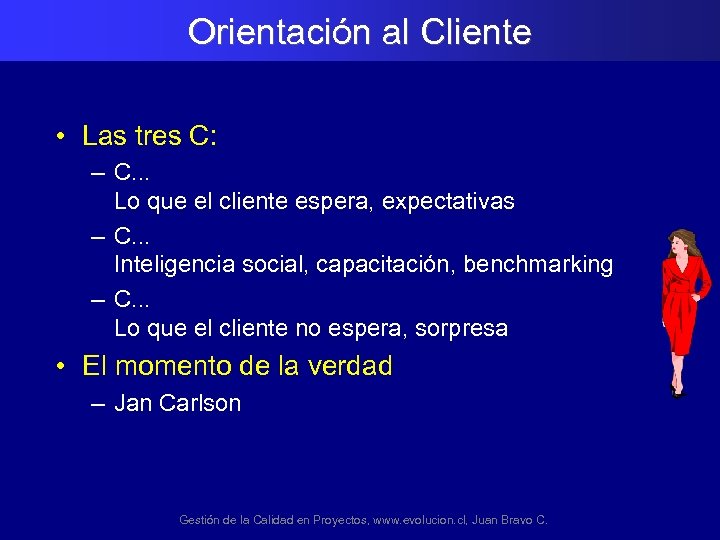 Orientación al Cliente

• Las tres C:

– C...
Lo que el cliente espera, expectativas

– C...
Inteligencia social, capacitación, benchmarking

– C...
Lo que el cliente no espera, sorpresa

• El momento de la verdad

– Jan Carlson

Gestión de la Calidad en Proyectos, www.evolucion.cl, Juan Bravo C.